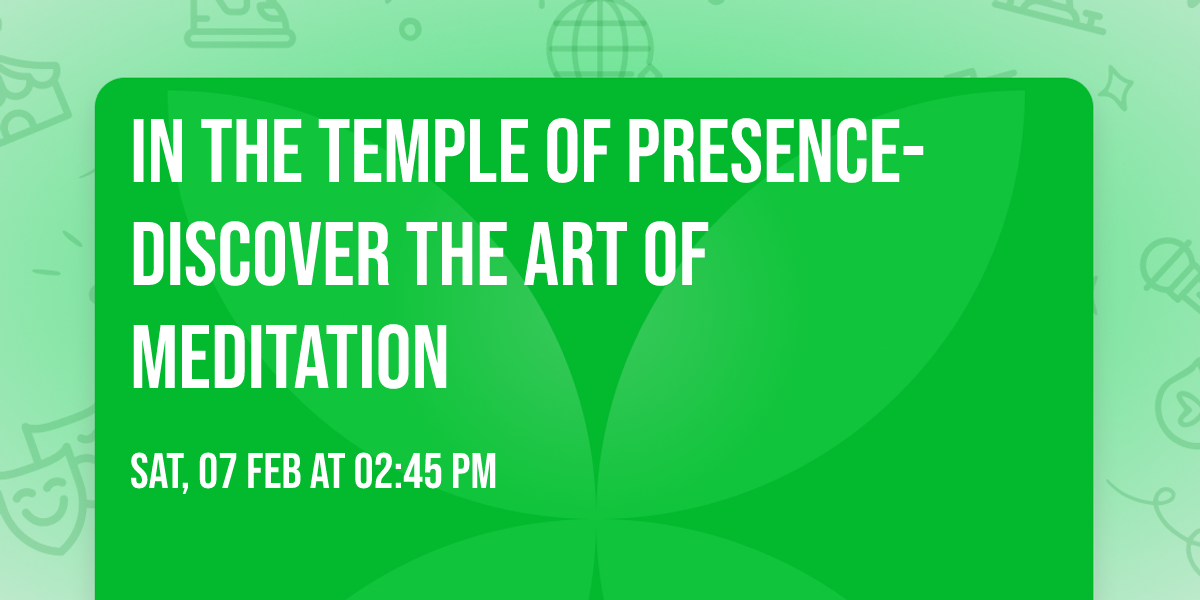 IN THE TEMPLE OF PRESENCE- DISCOVER THE ART OF MEDITATION

SAT, 07 FEB AT 02:45 PM